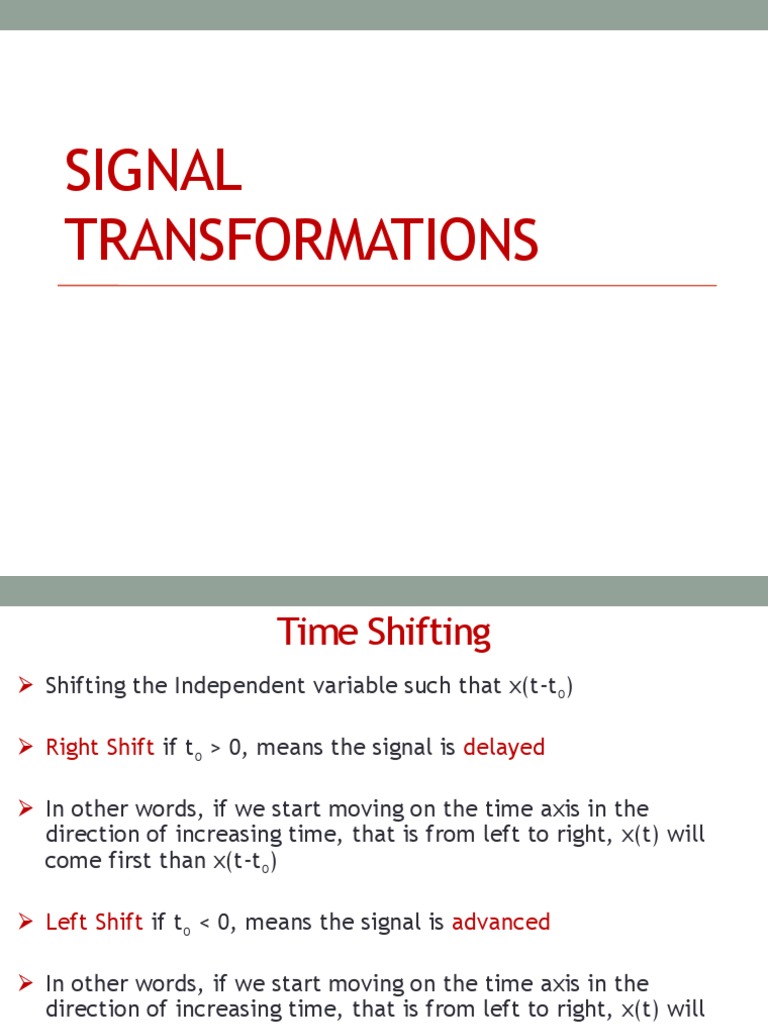 SIGNAL TRANSFORMATIONS

Time Shifting

➢ Shifting the Independent variable such that $x(t-t_o)$

➢ Right Shift if $t_o > 0$, means the signal is delayed

➢ In other words, if we start moving on the time axis in the direction of increasing time, that is from left to right, $x(t)$ will come first than $x(t-t_o)$

➢ Left Shift if $t_o < 0$, means the signal is advanced

➢ In other words, if we start moving on the time axis in the direction of increasing time, that is from left to right, $x(t)$ will